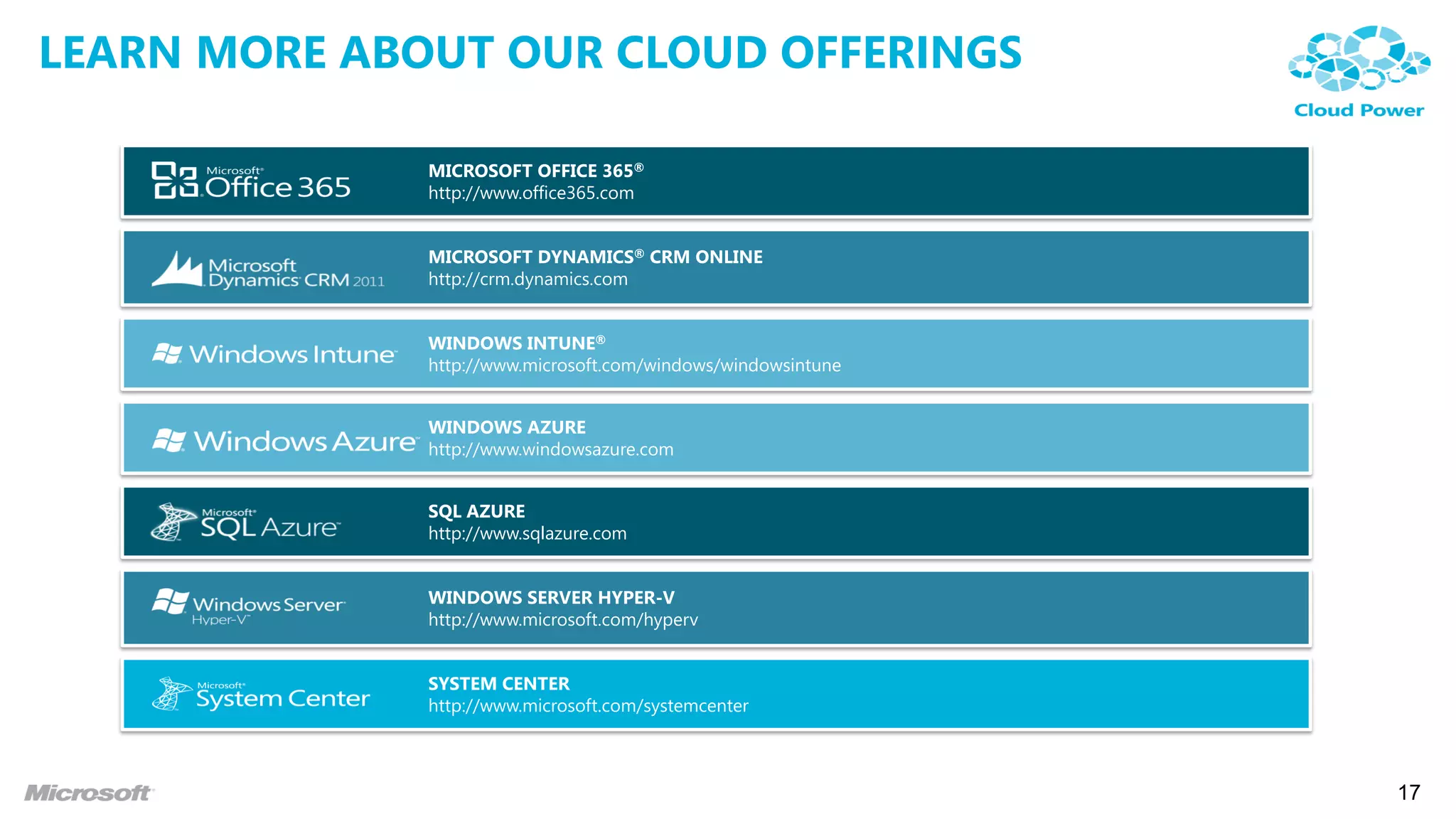 LEARN MORE ABOUT OUR CLOUD OFFERINGS

Cloud Power

Microsoft Office 365

MICROSOFT OFFICE 365®
http://www.office365.com

Microsoft Dynamics CRM 2011

MICROSOFT DYNAMICS® CRM ONLINE
http://crm.dynamics.com

Windows Intune

WINDOWS INTUNE®
http://www.microsoft.com/windows/windowsintune

Windows Azure

WINDOWS AZURE
http://www.windowsazure.com

Microsoft SQL Azure

SQL AZURE
http://www.sqlazure.com

Windows Server Hyper-V

WINDOWS SERVER HYPER-V
http://www.microsoft.com/hyperv

Microsoft System Center

SYSTEM CENTER
http://www.microsoft.com/systemcenter

Microsoft

17